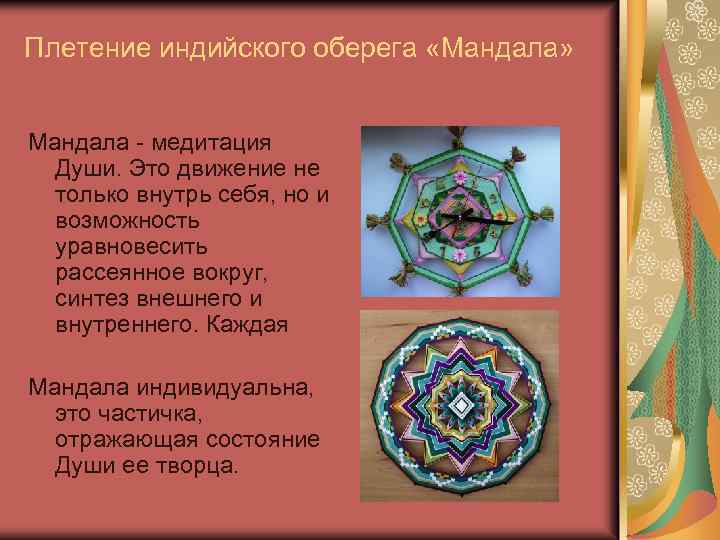 Плетение индийского оберега «Мандала»

Мандала - медитация Души. Это движение не только внутрь себя, но и возможность уравновесить рассеянное вокруг, синтез внешнего и внутреннего. Каждая

Мандала индивидуальна, это частичка, отражающая состояние Души ее творца.